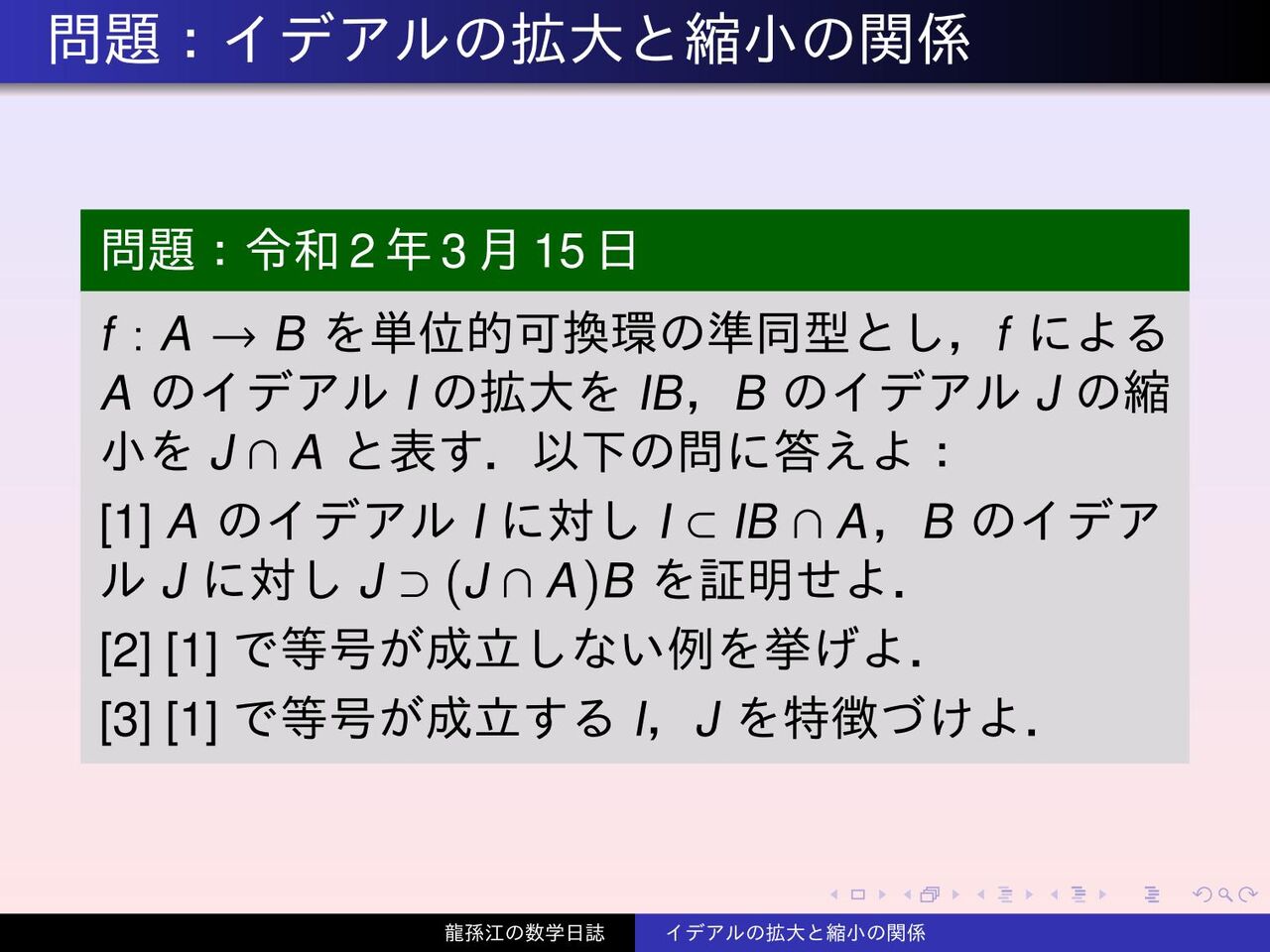 問題：イデアルの拡大と縮小の関係

問題：令和 2 年 3 月 15 日

$f : A \to B$ を単位的可換環の準同型とし，$f$ による $A$ のイデアル $I$ の拡大を $IB$，$B$ のイデアル $J$ の縮小を $J \cap A$ と表す．以下の問に答えよ：

[1] $A$ のイデアル $I$ に対し $I \subset IB \cap A$，$B$ のイデアル $J$ に対し $J \supset (J \cap A)B$ を証明せよ．

[2] [1] で等号が成立しない例を挙げよ．

[3] [1] で等号が成立する $I$，$J$ を特徴づけよ．

龍孫江の数学日誌　イデアルの拡大と縮小の関係